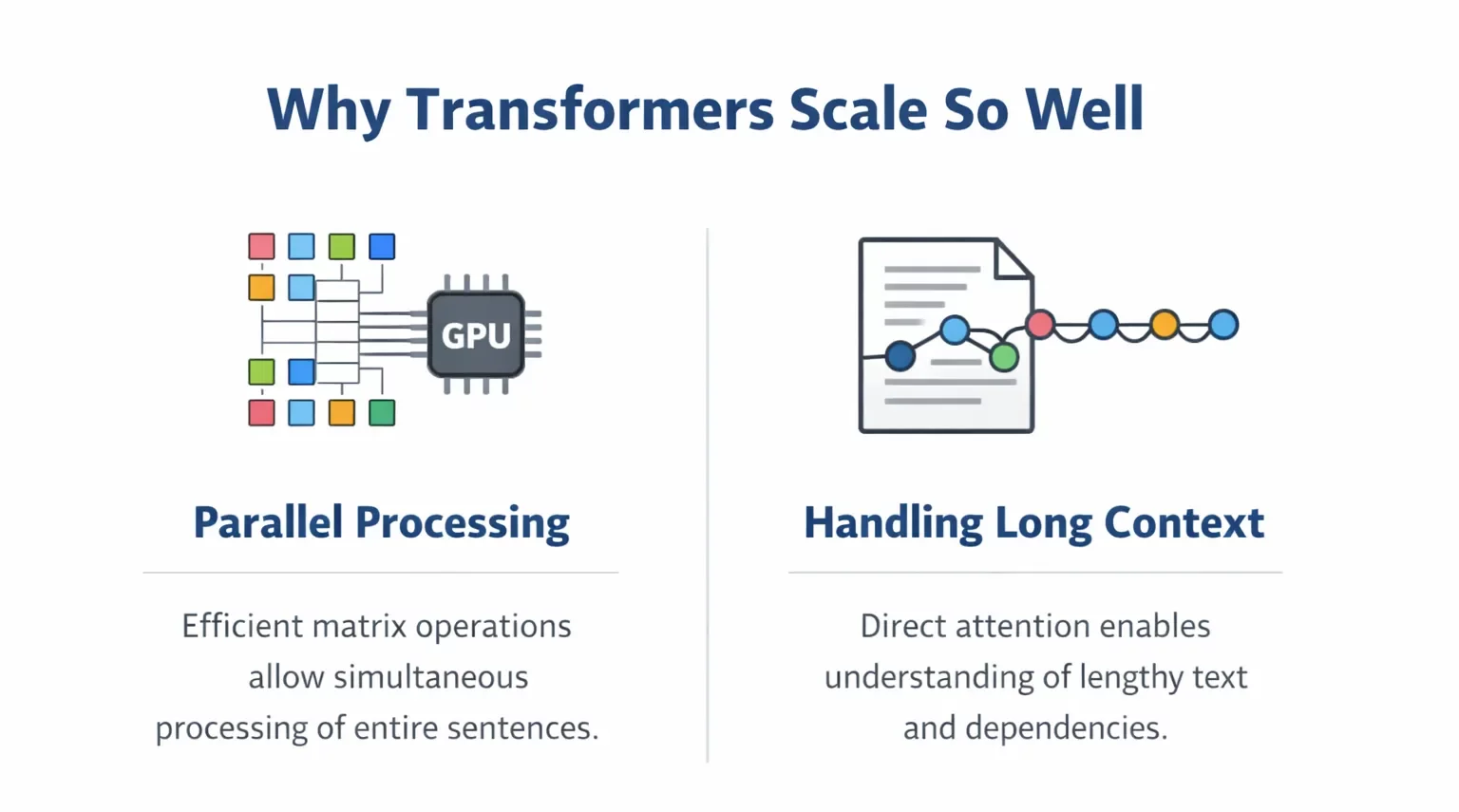 Why Transformers Scale So Well

GPU

Parallel Processing

Efficient matrix operations allow simultaneous processing of entire sentences.

Handling Long Context

Direct attention enables understanding of lengthy text and dependencies.